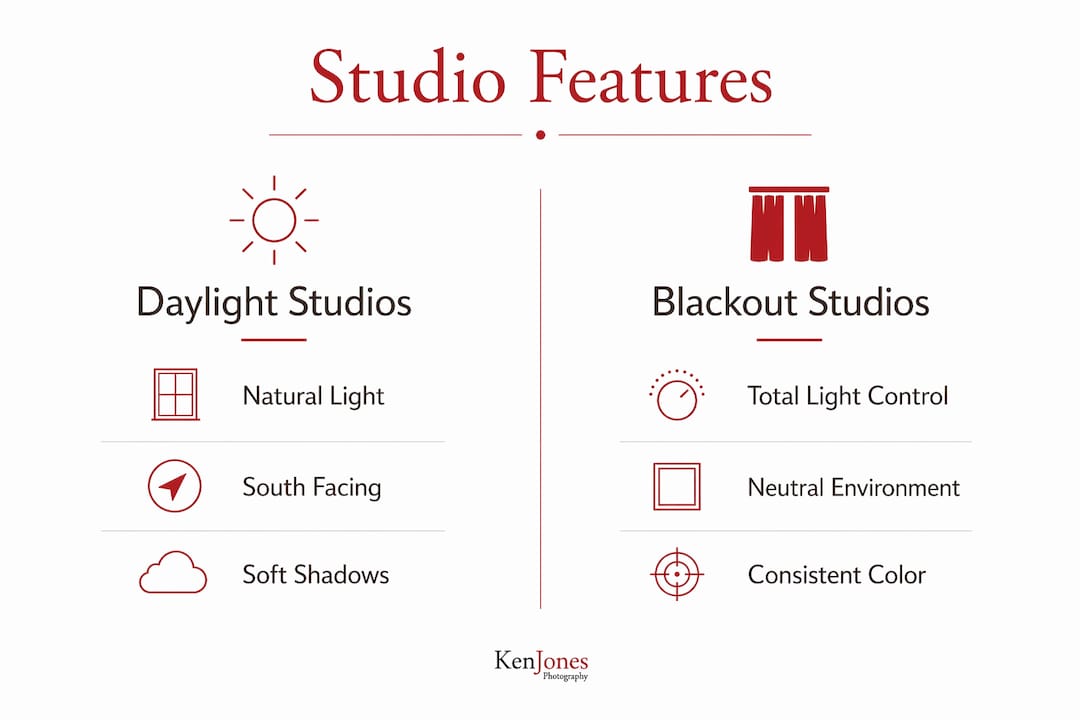 Studio Features

Daylight Studios

Natural Light

South Facing

Soft Shadows

Blackout Studios

Total Light Control

Neutral Environment

Consistent Color

KenJones
Photography